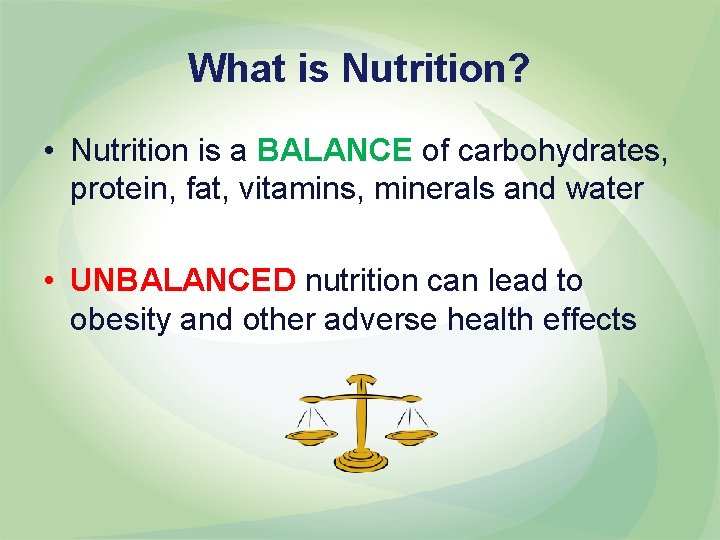 What is Nutrition?

• Nutrition is a BALANCE of carbohydrates, protein, fat, vitamins, minerals and water

• UNBALANCED nutrition can lead to obesity and other adverse health effects